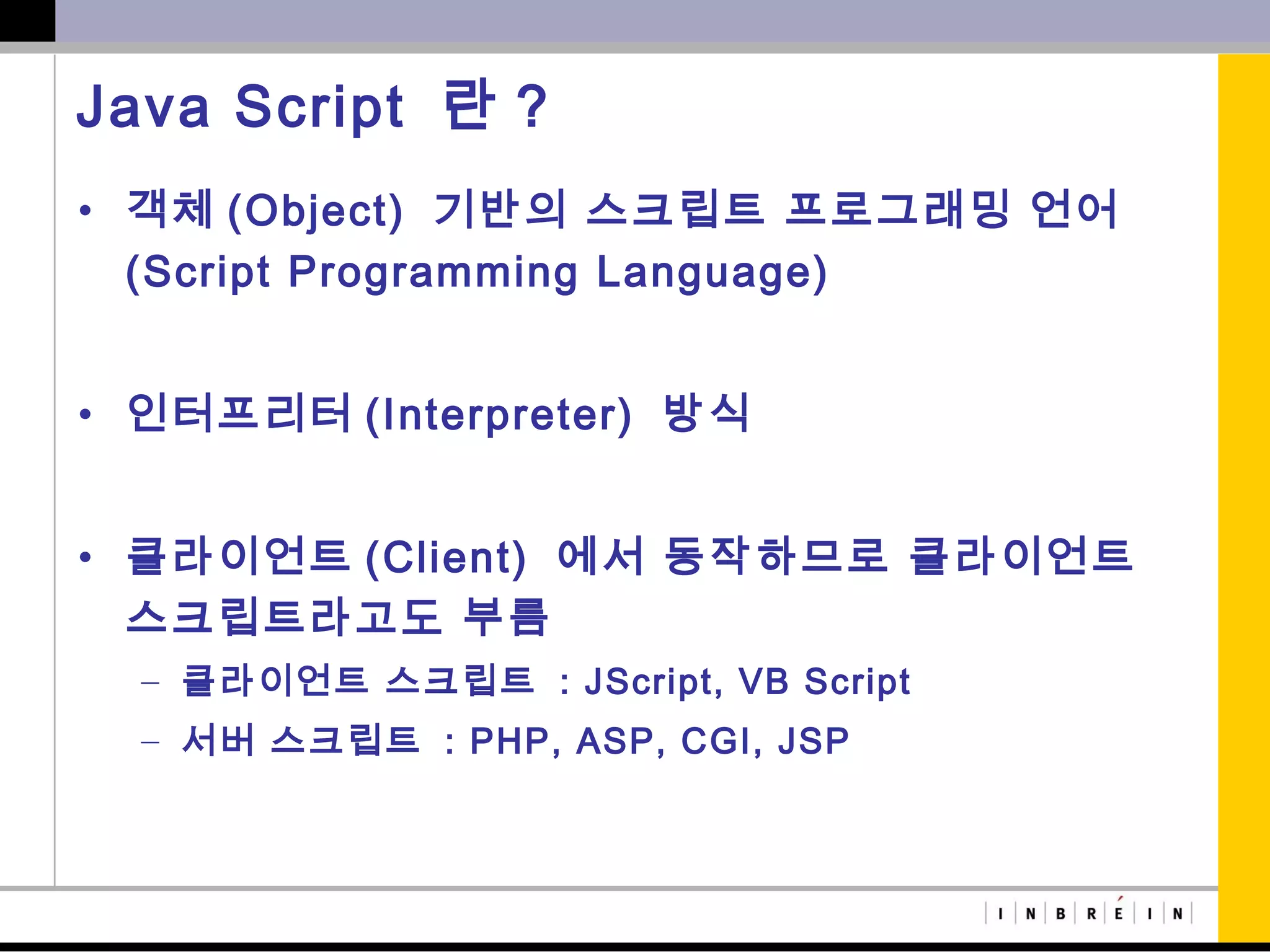 Java Script 란 ?

• 객체 (Object) 기반의 스크립트 프로그래밍 언어 (Script Programming Language)

• 인터프리터 (Interpreter) 방식

• 클라이언트 (Client) 에서 동작하므로 클라이언트 스크립트라고도 부름
– 클라이언트 스크립트 : JScript, VB Script
– 서버 스크립트 : PHP, ASP, CGI, JSP

I N B R É I N